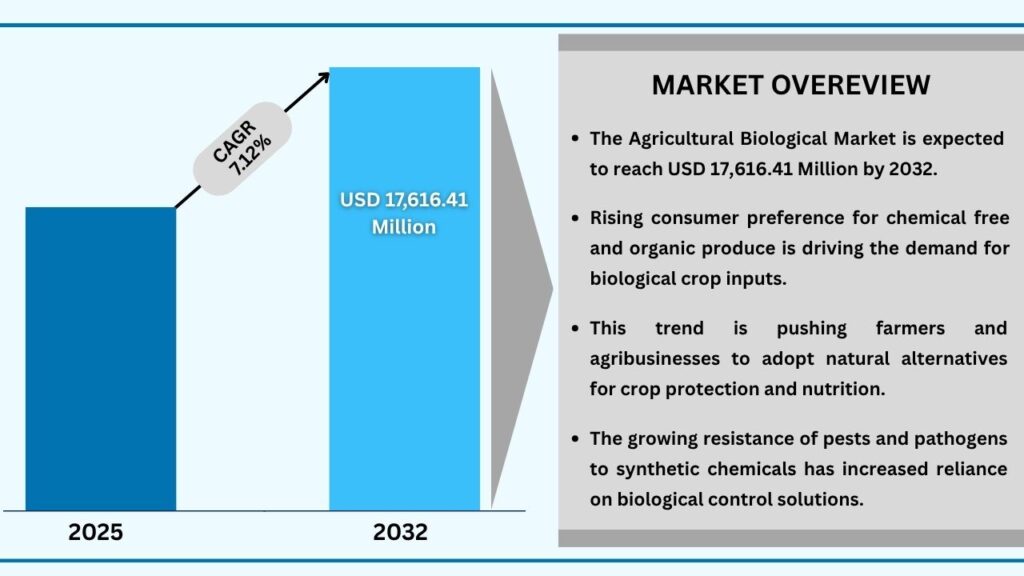 CAGR 7.12%

USD 17,616.41 Million

2025

2032

MARKET OVEREVIEW

• The Agricultural Biological Market is expected to reach USD 17,616.41 Million by 2032.

• Rising consumer preference for chemical free and organic produce is driving the demand for biological crop inputs.

• This trend is pushing farmers and agribusinesses to adopt natural alternatives for crop protection and nutrition.

• The growing resistance of pests and pathogens to synthetic chemicals has increased reliance on biological control solutions.